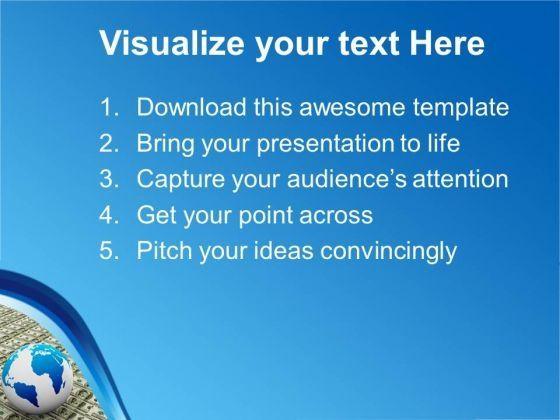 Visualize your text Here

1. Download this awesome template
2. Bring your presentation to life
3. Capture your audience's attention
4. Get your point across
5. Pitch your ideas convincingly